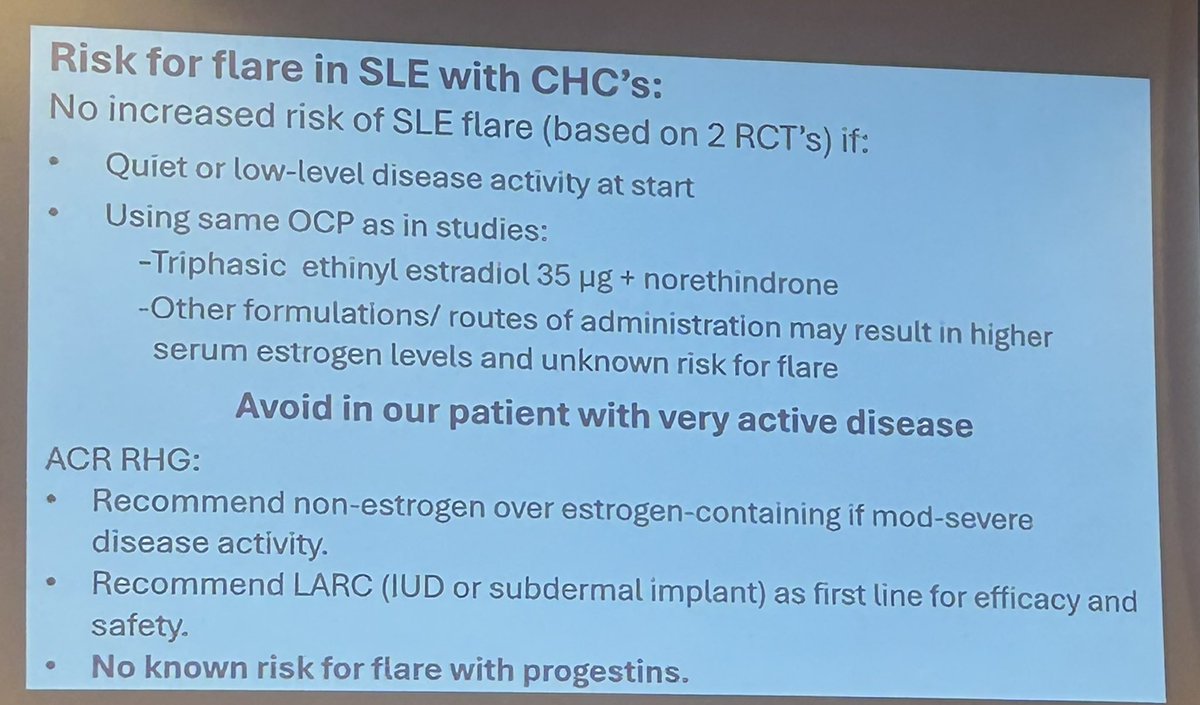 Risk for flare in SLE with CHC's:
No increased risk of SLE flare (based on 2 RCT's) if:

• Quiet or low-level disease activity at start
• Using same OCP as in studies:
-Triphasic ethinyl estradiol 35 μg + norethindrone
-Other formulations/ routes of administration may result in higher serum estrogen levels and unknown risk for flare

Avoid in our patient with very active disease

ACR RHG:
• Recommend non-estrogen over estrogen-containing if mod-severe disease activity.
• Recommend LARC (IUD or subdermal implant) as first line for efficacy and safety.
• No known risk for flare with progestins.